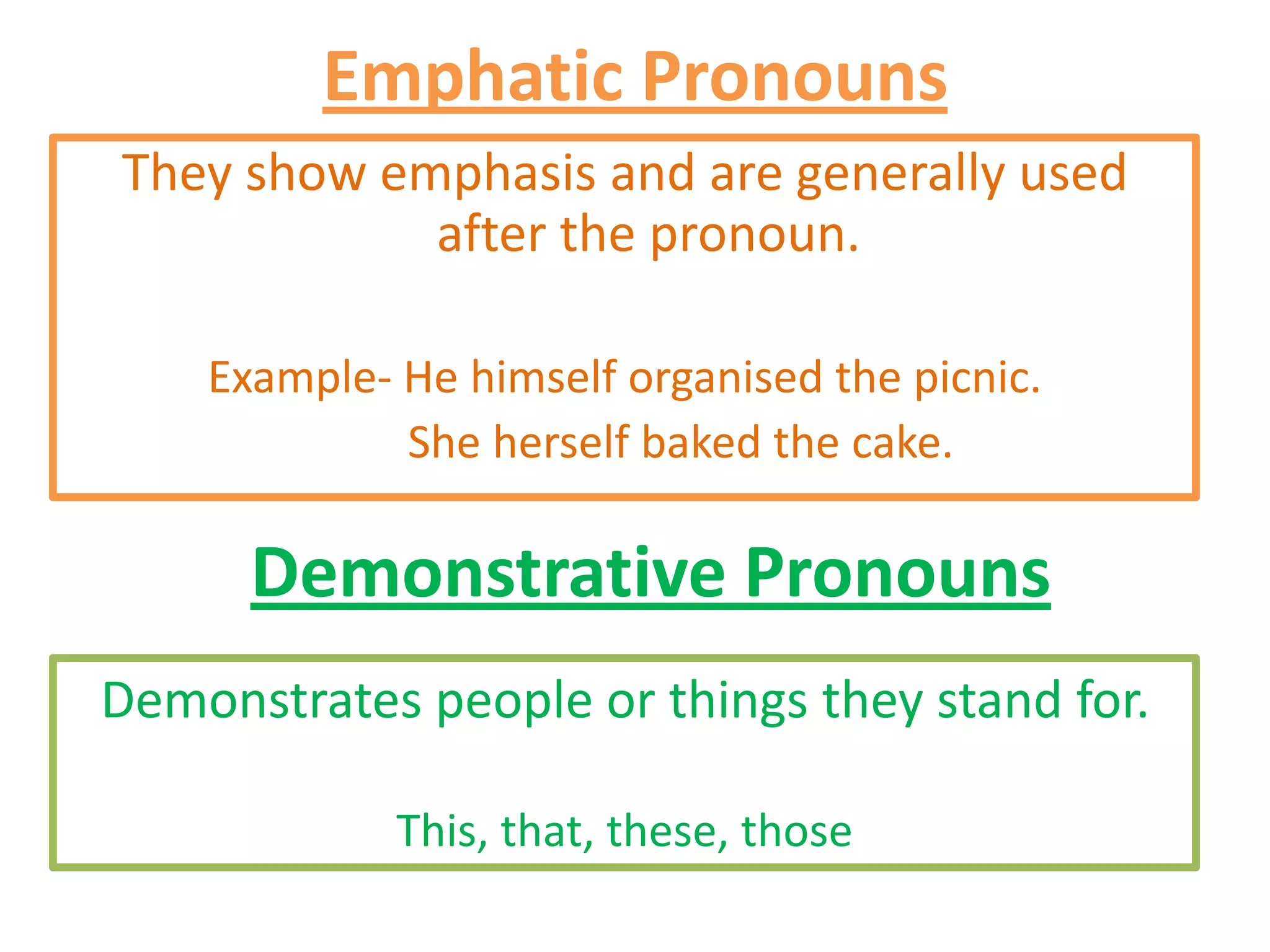 Emphatic Pronouns

They show emphasis and are generally used after the pronoun.

Example- He himself organised the picnic.
She herself baked the cake.

Demonstrative Pronouns

Demonstrates people or things they stand for.

This, that, these, those